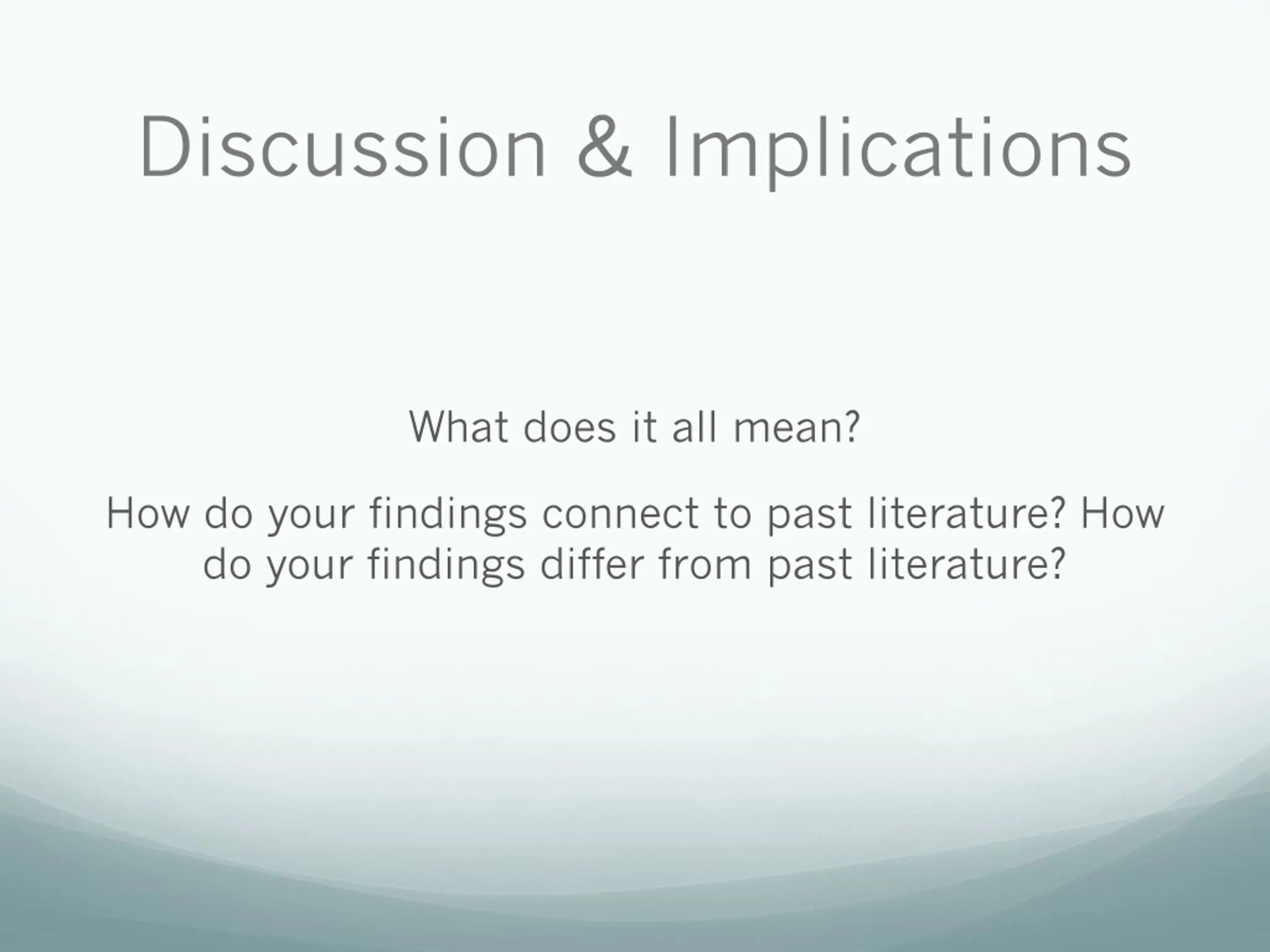 Discussion & Implications

What does it all mean?

How do your findings connect to past literature? How do your findings differ from past literature?